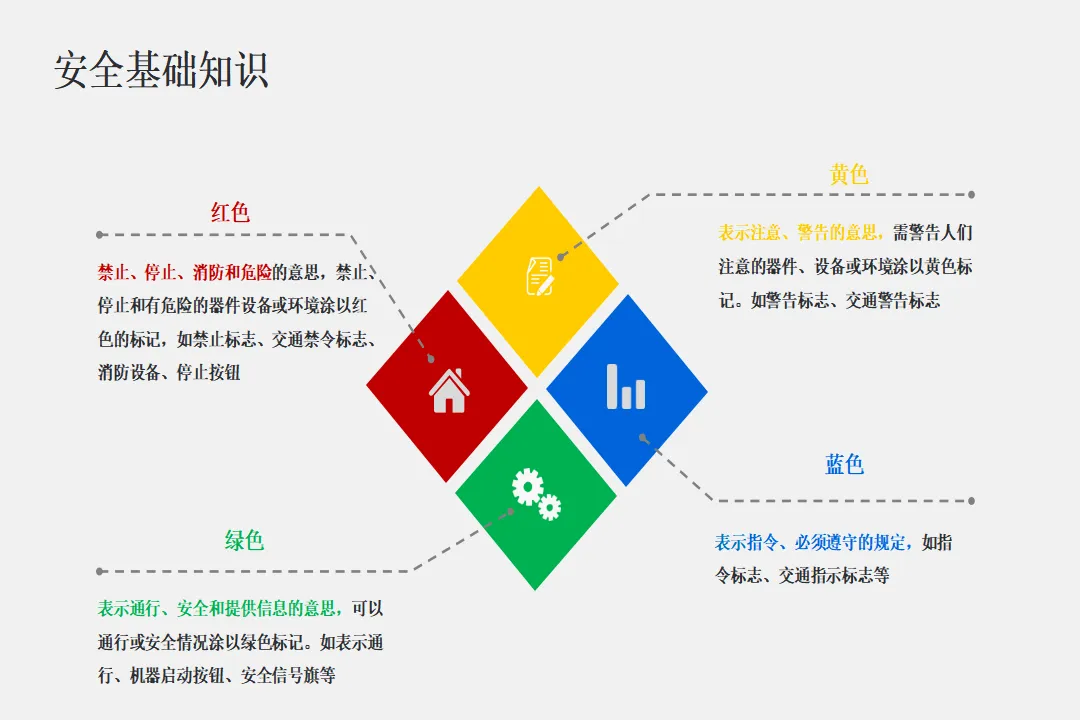 安全基础知识

红色

禁止、停止、消防和危险的意思，禁止、停止和有危险的器件设备或环境涂以红色的标记，如禁止标志、交通禁令标志、消防设备、停止按钮

黄色

表示注意、警告的意思，需警告人们注意的器件、设备或环境涂以黄色标记。如警告标志、交通警告标志

蓝色

表示指令、必须遵守的规定，如指令标志、交通指示标志等

绿色

表示通行、安全和提供信息的意思，可以通行或安全情况涂以绿色标记。如表示通行、机器启动按钮、安全信号旗等